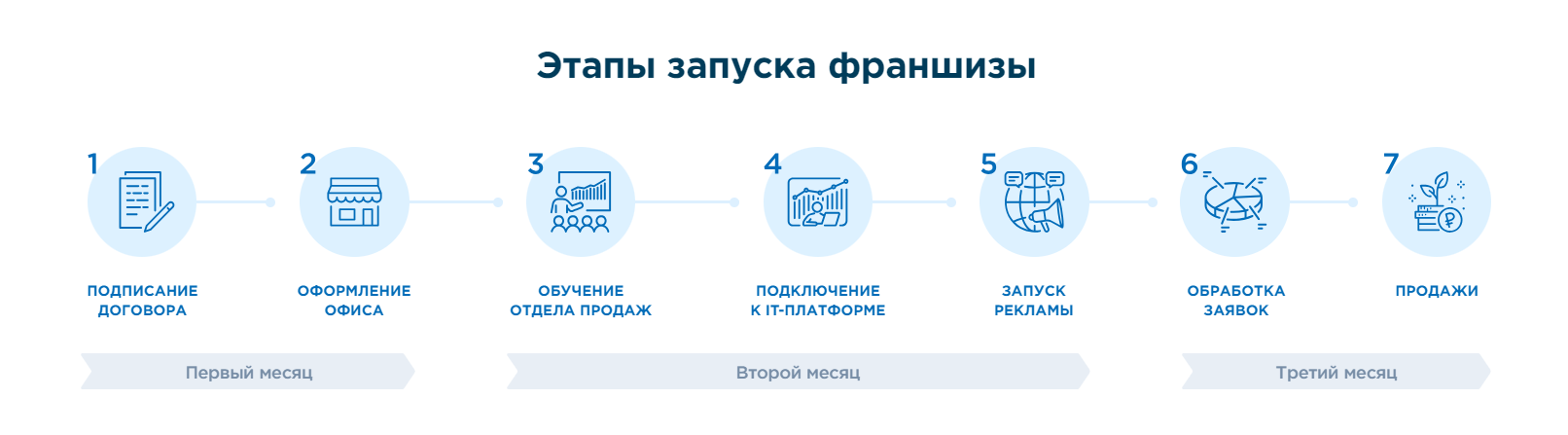 Этапы запуска франшизы

1
ПОДПИСАНИЕ ДОГОВОРА

2
ОФОРМЛЕНИЕ ОФИСА

3
ОБУЧЕНИЕ ОТДЕЛА ПРОДАЖ

4
ПОДКЛЮЧЕНИЕ К IT-ПЛАТФОРМЕ

5
ЗАПУСК РЕКЛАМЫ

6
ОБРАБОТКА ЗАЯВОК

7
ПРОДАЖИ

Первый месяц

Второй месяц

Третий месяц